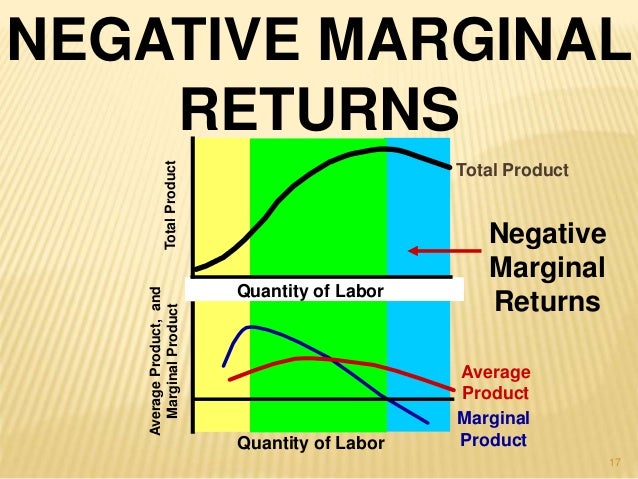 NEGATIVE MARGINAL RETURNS

Total Product

Total Product

Negative Marginal Returns

Quantity of Labor

Average Product, and Marginal Product

Average Product

Marginal Product

Quantity of Labor

17